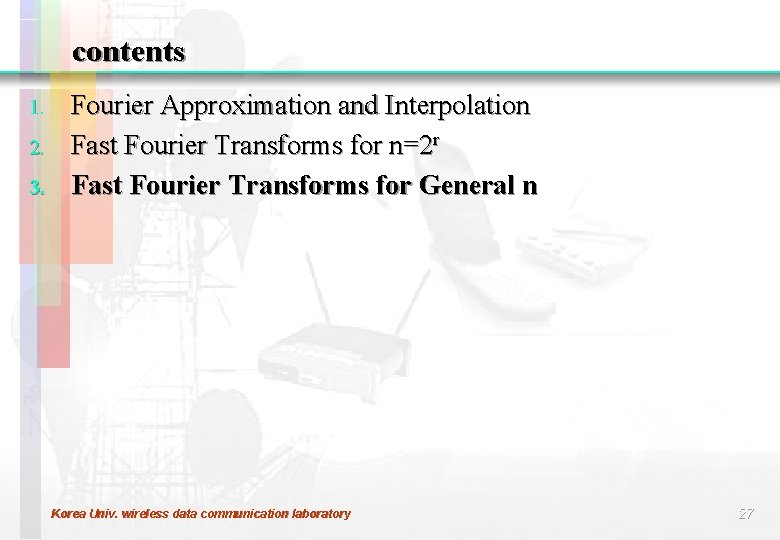 contents

1. Fourier Approximation and Interpolation
2. Fast Fourier Transforms for $n=2^r$
3. Fast Fourier Transforms for General n

Korea Univ. wireless data communication laboratory

27